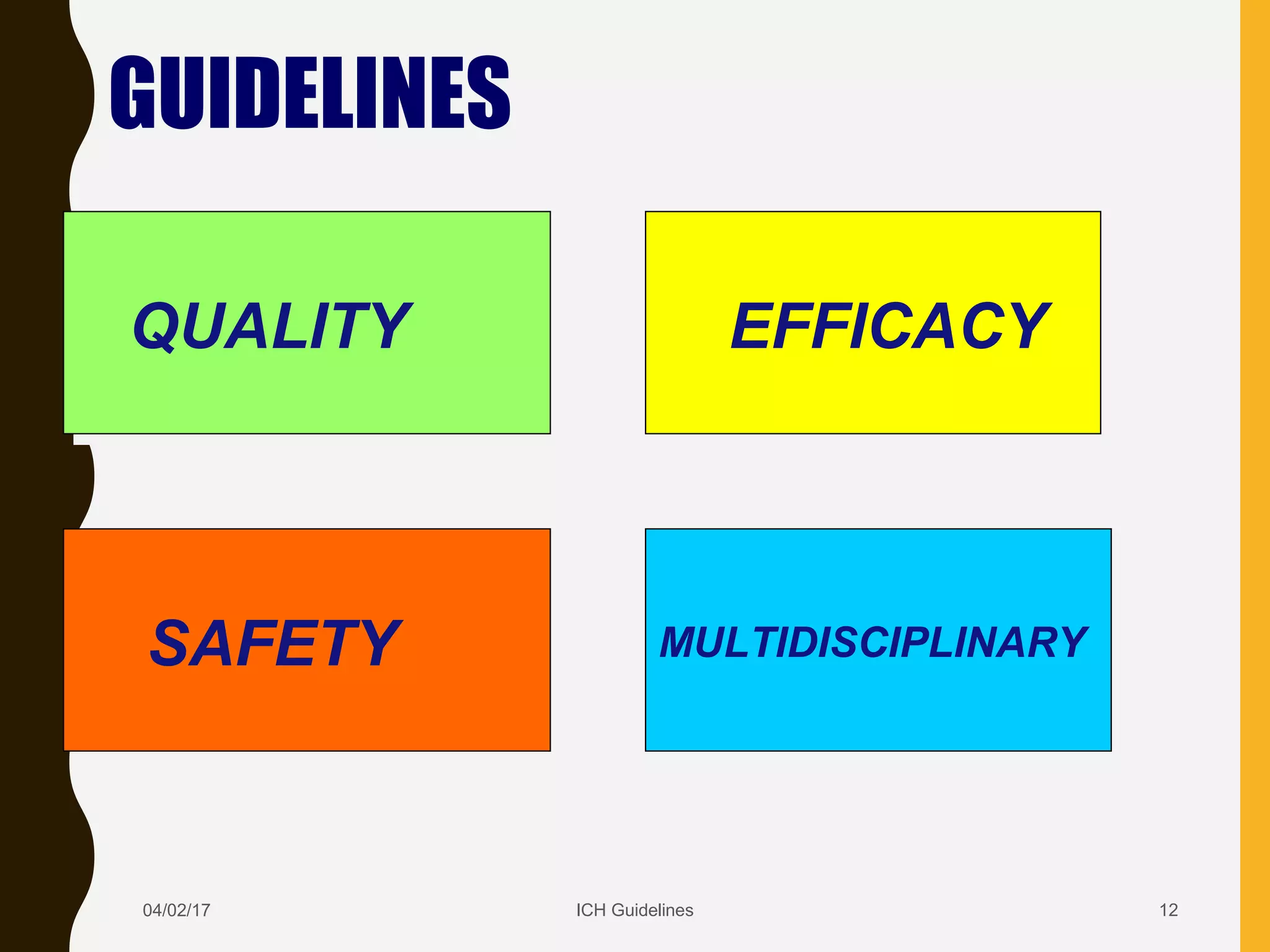 GUIDELINES

QUALITY

EFFICACY

SAFETY

MULTIDISCIPLINARY

04/02/17

ICH Guidelines

12